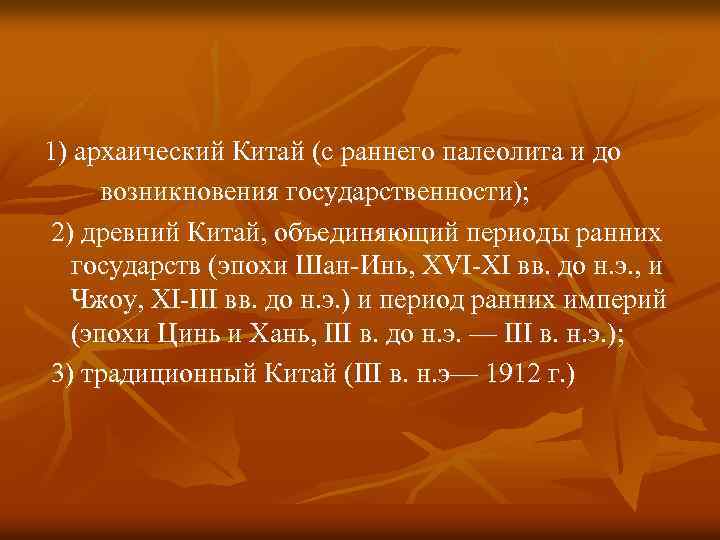 1) архаический Китай (с раннего палеолита и до возникновения государственности);

2) древний Китай, объединяющий периоды ранних государств (эпохи Шан-Инь, XVI-XI вв. до н.э., и Чжоу, XI-III вв. до н.э.) и период ранних империй (эпохи Цинь и Хань, III в. до н.э. — III в. н.э.);

3) традиционный Китай (III в. н.э— 1912 г.)